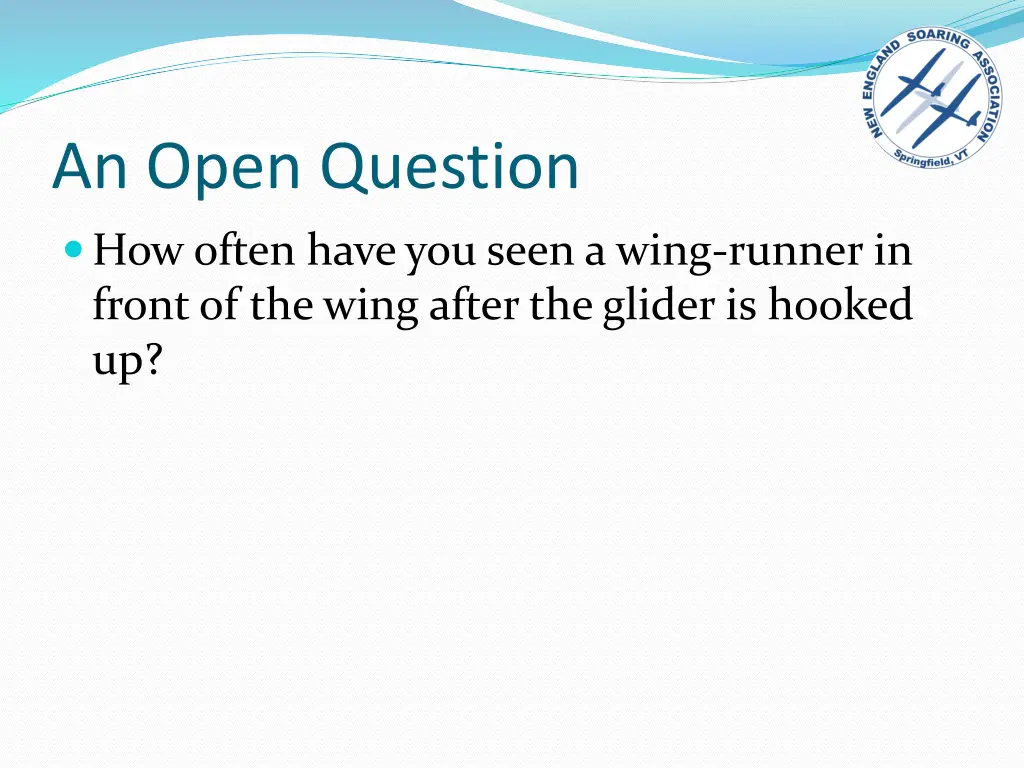 NEW ENGLAND SOARING ASSOCIATION
Springfield, VT

An Open Question

How often have you seen a wing-runner in front of the wing after the glider is hooked up?